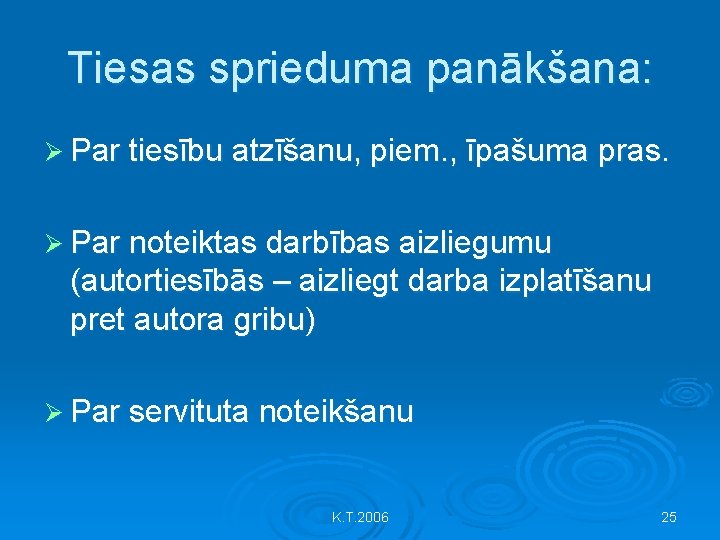 Tiesas sprieduma panākšana:

➢ Par tiesību atzīšanu, piem., īpašuma pras.

➢ Par noteiktas darbības aizliegumu (autortiesībās – aizliegt darba izplatīšanu pret autora gribu)

➢ Par servituta noteikšanu

K.T.2006

25